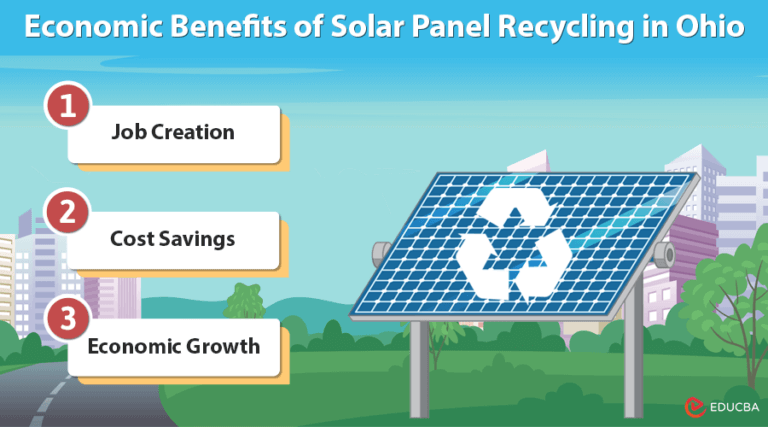 Economic Benefits of Solar Panel Recycling in Ohio

1
Job Creation

2
Cost Savings

3
Economic Growth

EDUCBA